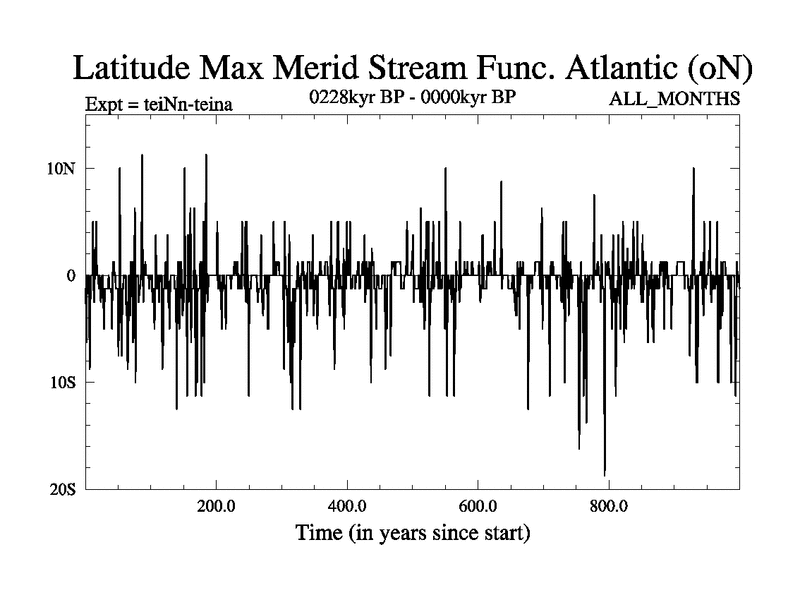 Latitude Max Merid Stream Func. Atlantic (oN)

Expt = teiNn-teina

0228kyr BP - 0000kyr BP

ALL_MONTHS

10N

0

10S

20S

200.0

400.0

600.0

800.0

Time (in years since start)